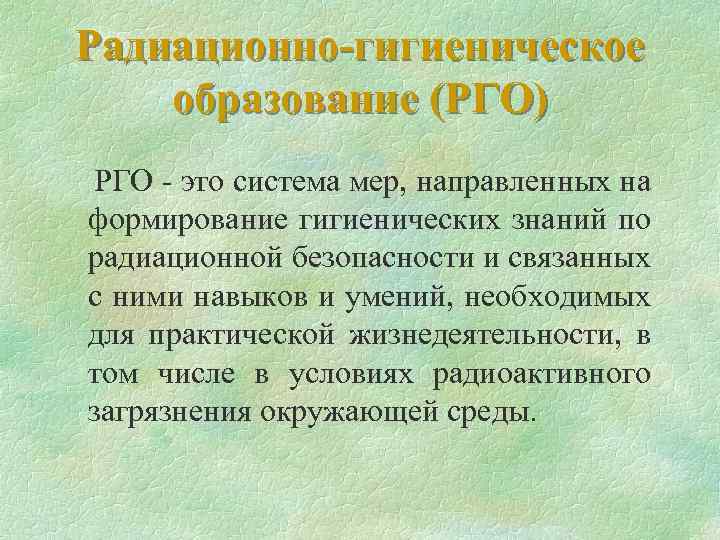 Радиационно-гигиеническое образование (РГО)

РГО - это система мер, направленных на формирование гигиенических знаний по радиационной безопасности и связанных с ними навыков и умений, необходимых для практической жизнедеятельности, в том числе в условиях радиоактивного загрязнения окружающей среды.